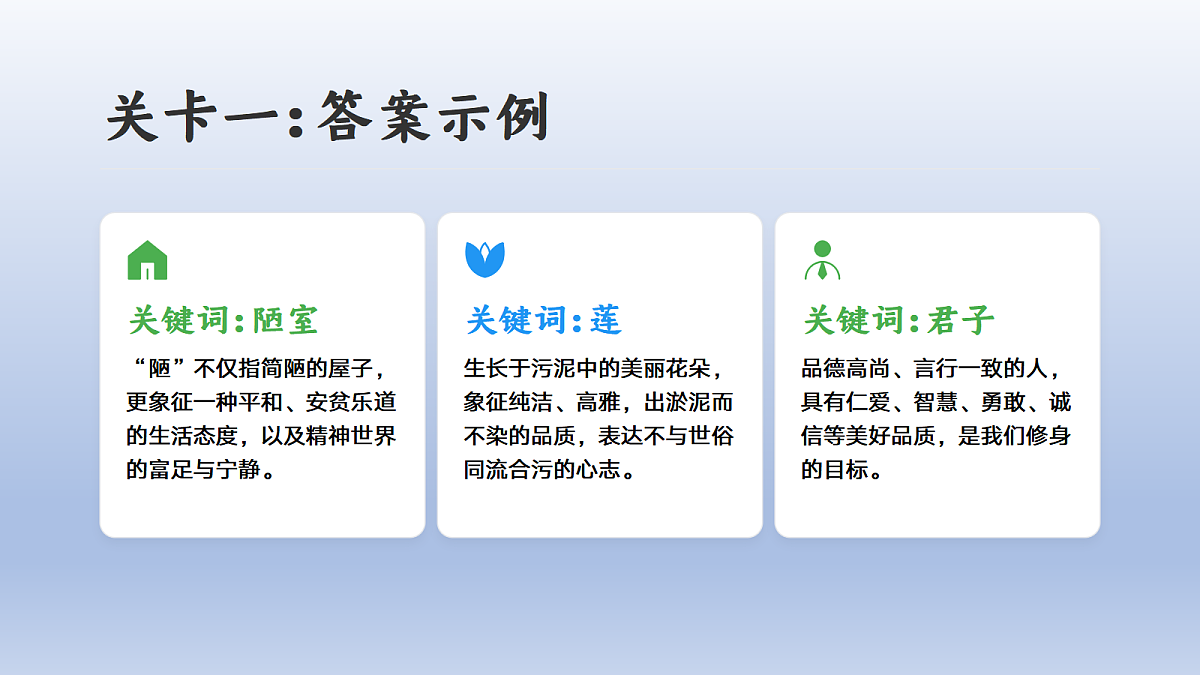 关卡一：答案示例

关键词：陋室

“陋”不仅指简陋的屋子，更象征一种平和、安贫乐道的生活态度，以及精神世界的富足与宁静。

关键词：莲

生长于污泥中的美丽花朵，象征纯洁、高雅，出淤泥而不染的品质，表达不与世俗同流合污的心志。

关键词：君子

品德高尚、言行一致的人，具有仁爱、智慧、勇敢、诚信等美好品质，是我们修身的目标。